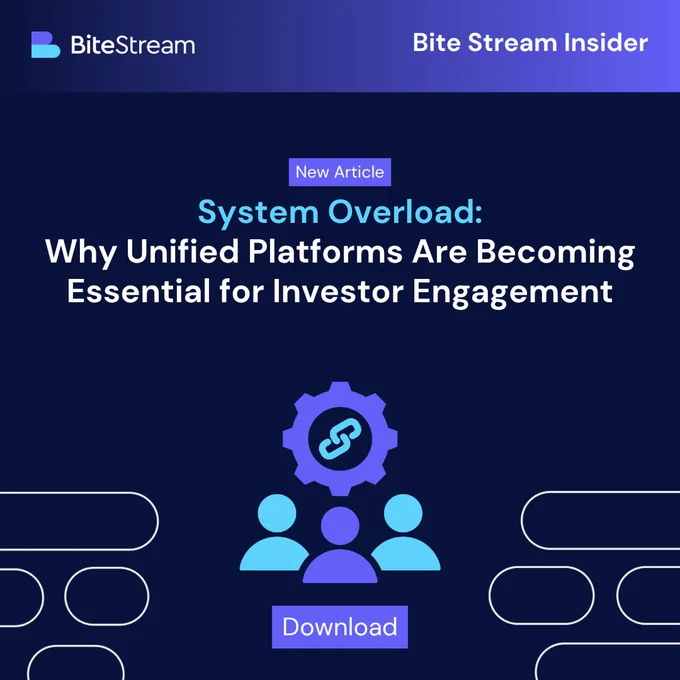 BiteStream

Bite Stream Insider

New Article

System Overload:
Why Unified Platforms Are Becoming Essential for Investor Engagement

Download